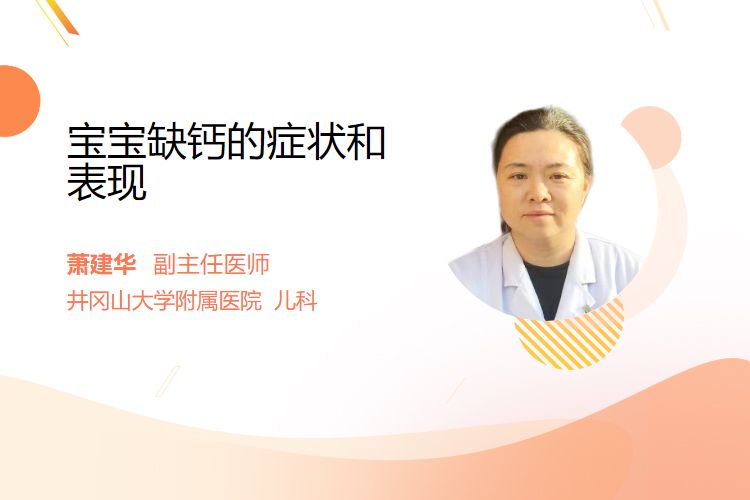 宝宝缺钙的症状和表现

萧建华 副主任医师
井冈山大学附属医院 儿科